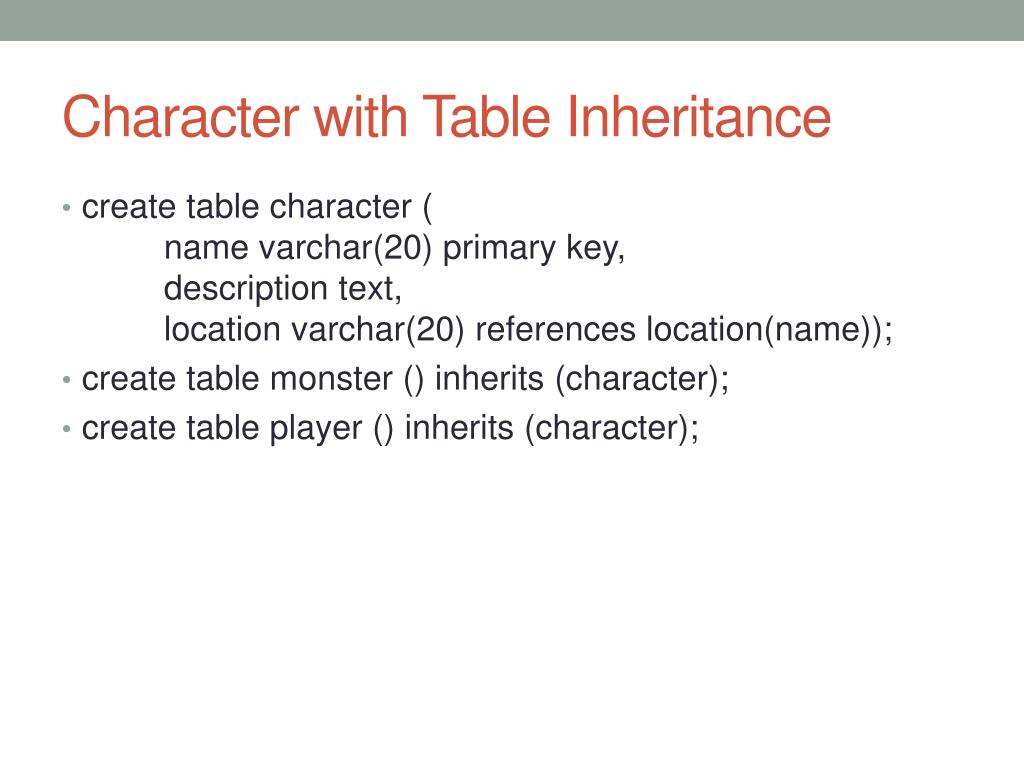 Character with Table Inheritance

• create table character (
name varchar(20) primary key,
description text,
location varchar(20) references location(name));
• create table monster () inherits (character);
• create table player () inherits (character);